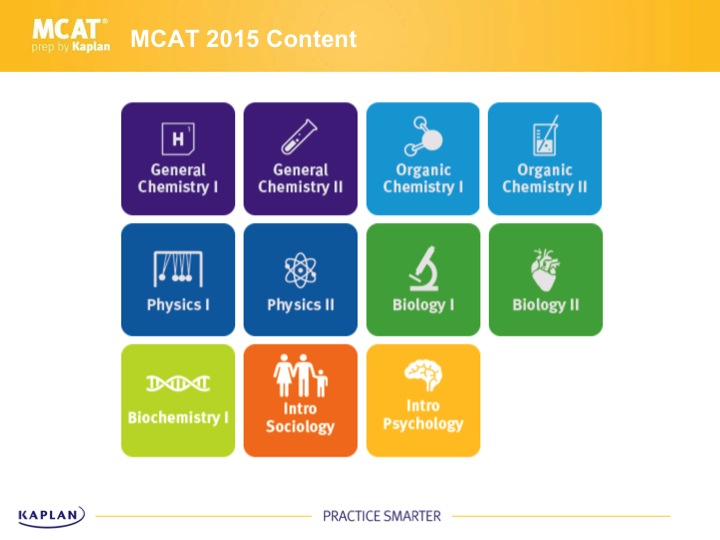 MCAT®
prep by Kaplan

MCAT 2015 Content

H
1

General Chemistry I

General Chemistry II

Organic Chemistry I

Organic Chemistry II

Physics I

Physics II

Biology I

Biology II

Biochemistry I

Intro Sociology

Intro Psychology

KAPLAN

PRACTICE SMARTER